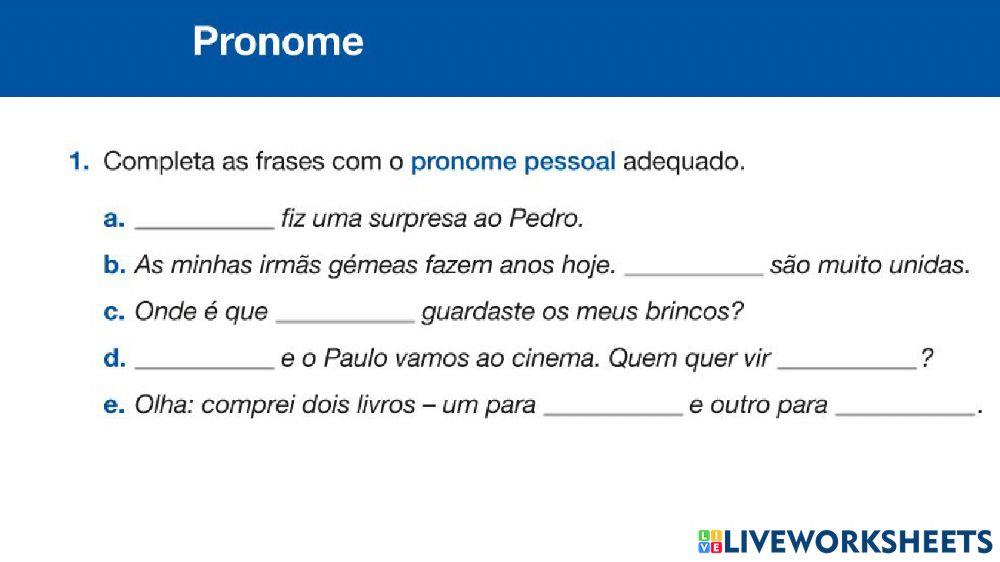 Pronome

1. Completa as frases com o pronome pessoal adequado.

a. __________ fiz uma surpresa ao Pedro.

b. As minhas irmãs gémeas fazem anos hoje. __________ são muito unidas.

c. Onde é que __________ guardaste os meus brincos?

d. __________ e o Paulo vamos ao cinema. Quem quer vir __________?

e. Olha: comprei dois livros – um para __________ e outro para __________.

LIVEWORKSHEETS